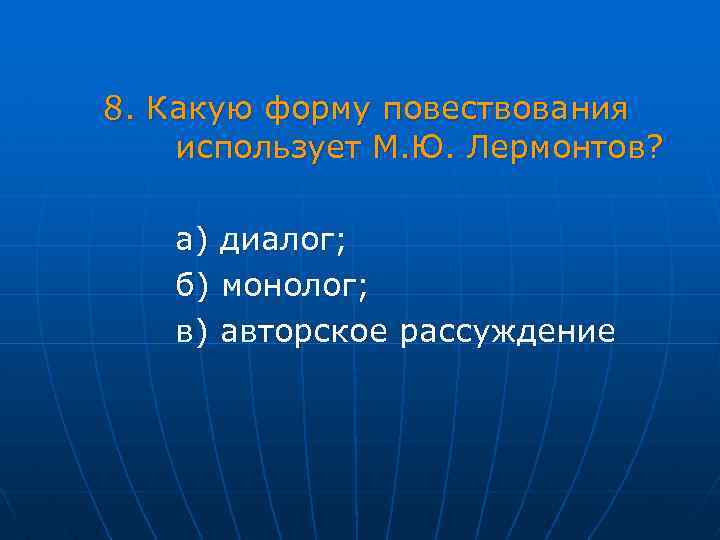 8. Какую форму повествования использует М.Ю. Лермонтов?

а) диалог;
б) монолог;
в) авторское рассуждение